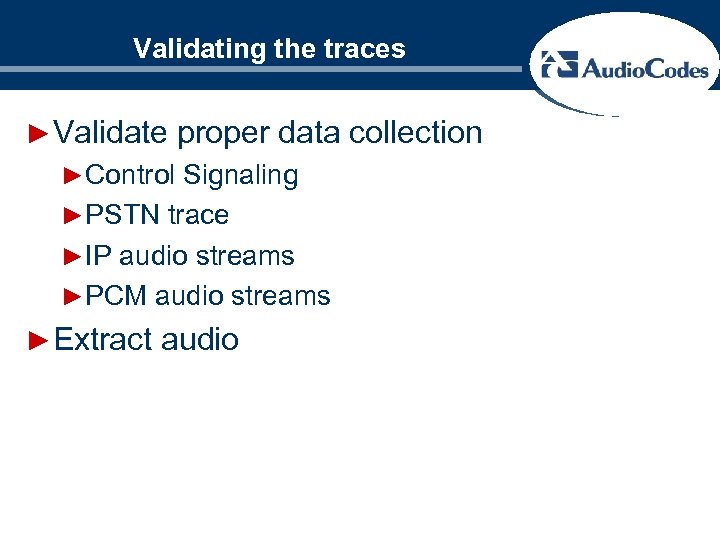 Validating the traces

AudioCodes

►Validate proper data collection

►Control Signaling

►PSTN trace

►IP audio streams

►PCM audio streams

►Extract audio